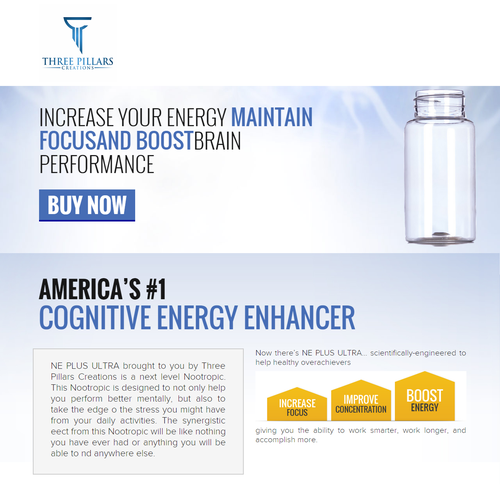 THREE PILLARS
CREATIONS

INCREASE YOUR ENERGY MAINTAIN FOCUSAND BOOSTBRAIN PERFORMANCE

BUY NOW

AMERICA'S #1
COGNITIVE ENERGY ENHANCER

NE PLUS ULTRA brought to you by Three Pillars Creations is a next level Nootropic. This Nootropic is designed to not only help you perform better mentally, but also to take the edge o the stress you might have from your daily activities. The synergistic eect from this Nootropic will be like nothing you have ever had or anything you will be able to nd anywhere else.

Now there's NE PLUS ULTRA... scientifically-engineered to help healthy overachievers

INCREASE FOCUS

IMPROVE CONCENTRATION

BOOST ENERGY

giving you the ability to work smarter, work longer, and accomplish more.